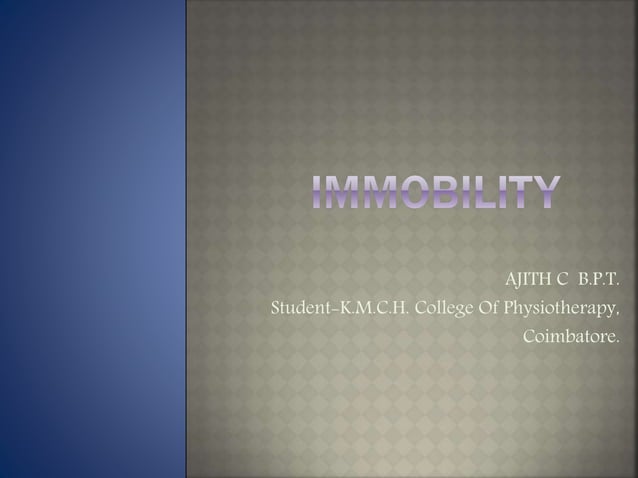 IMMOBILITY

AJITH C B.P.T.
Student-K.M.C.H. College Of Physiotherapy,
Coimbatore.